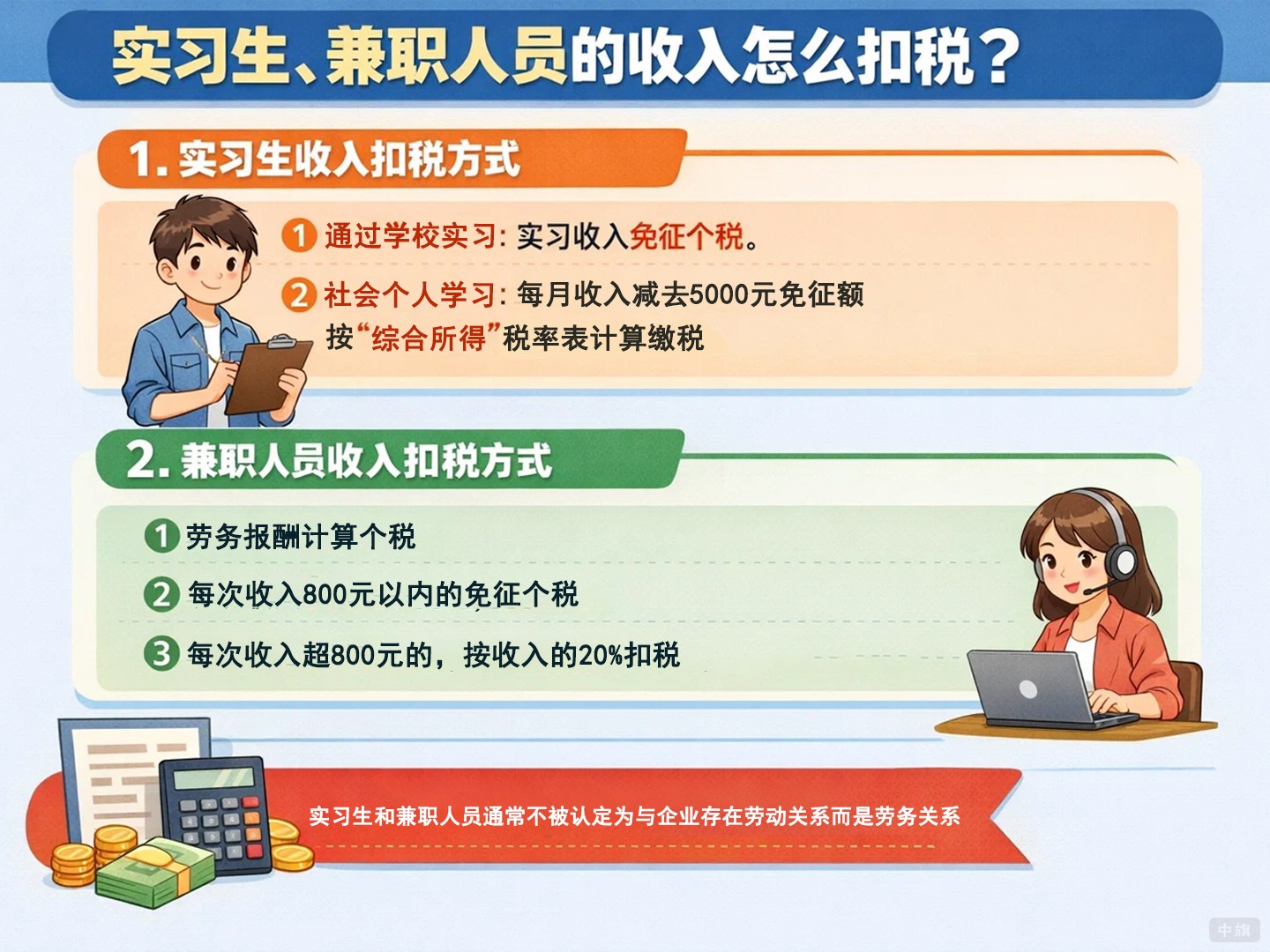 实习生、兼职人员的收入怎么扣税？

1. 实习生收入扣税方式

1 通过学校实习：实习收入免征个税。

2 社会个人学习：每月收入减去5000元免征额按“综合所得”税率表计算缴税

2. 兼职人员收入扣税方式

1 劳务报酬计算个税

2 每次收入800元以内的免征个税

3 每次收入超800元的，按收入的20%扣税

实习生和兼职人员通常不被认定为与企业存在劳动关系而是劳务关系

中旗